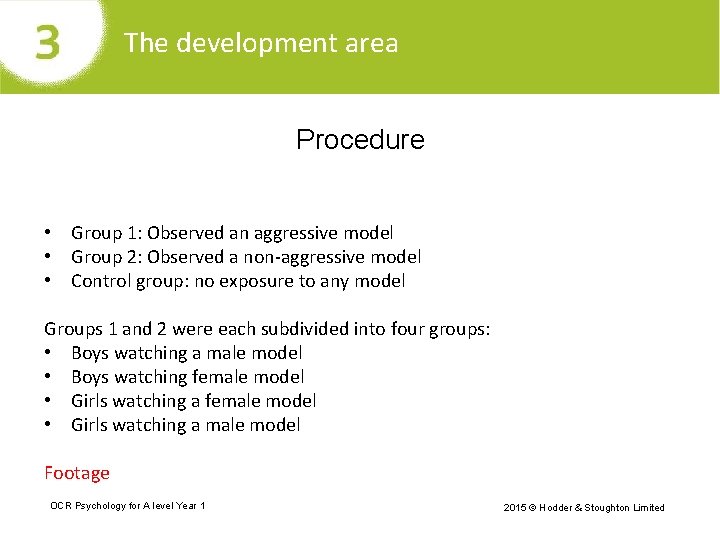 3

The development area

Procedure

• Group 1: Observed an aggressive model
• Group 2: Observed a non-aggressive model
• Control group: no exposure to any model

Groups 1 and 2 were each subdivided into four groups:
• Boys watching a male model
• Boys watching female model
• Girls watching a female model
• Girls watching a male model

Footage

OCR Psychology for A level Year 1

2015 © Hodder & Stoughton Limited